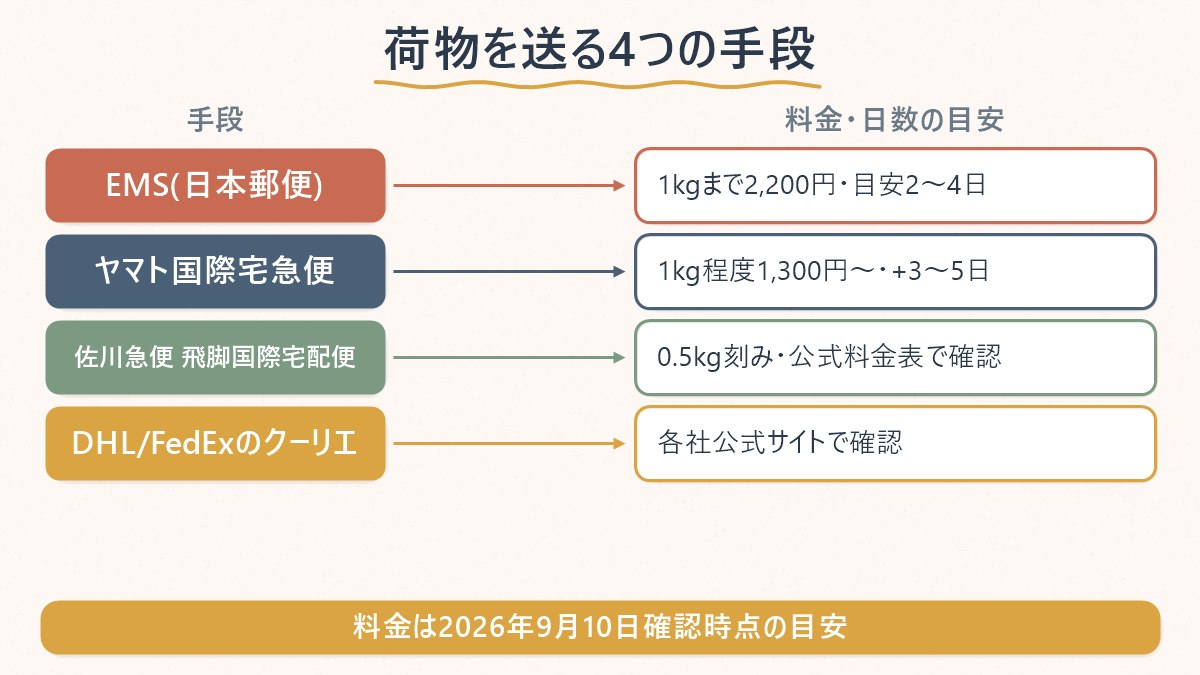 荷物を送る4つの手段

| 手段 | 料金・日数の目安 |
|---|---|
| EMS(日本郵便) | 1kgまで2,200円・目安2〜4日 |
| ヤマト国際宅急便 | 1kg程度1,300円〜・+3〜5日 |
| 佐川急便 飛脚国際宅配便 | 0.5kg刻み・公式料金表で確認 |
| DHL/FedExのクーリエ | 各社公式サイトで確認 |

料金は2026年9月10日確認時点の目安